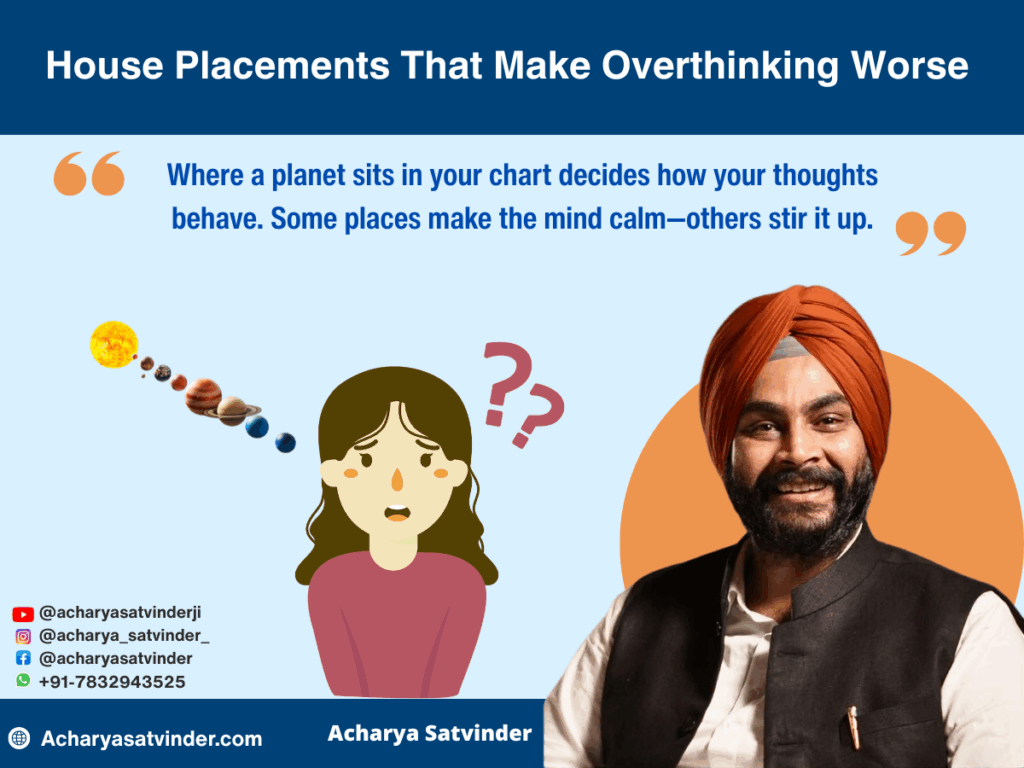 House Placements That Make Overthinking Worse

Where a planet sits in your chart decides how your thoughts behave. Some places make the mind calm—others stir it up.

??

@acharyasatvinderji
@acharya_satvinder_
@acharyasatvinder
+91-7832943525

Acharyasatvinder.com

Acharya Satvinder